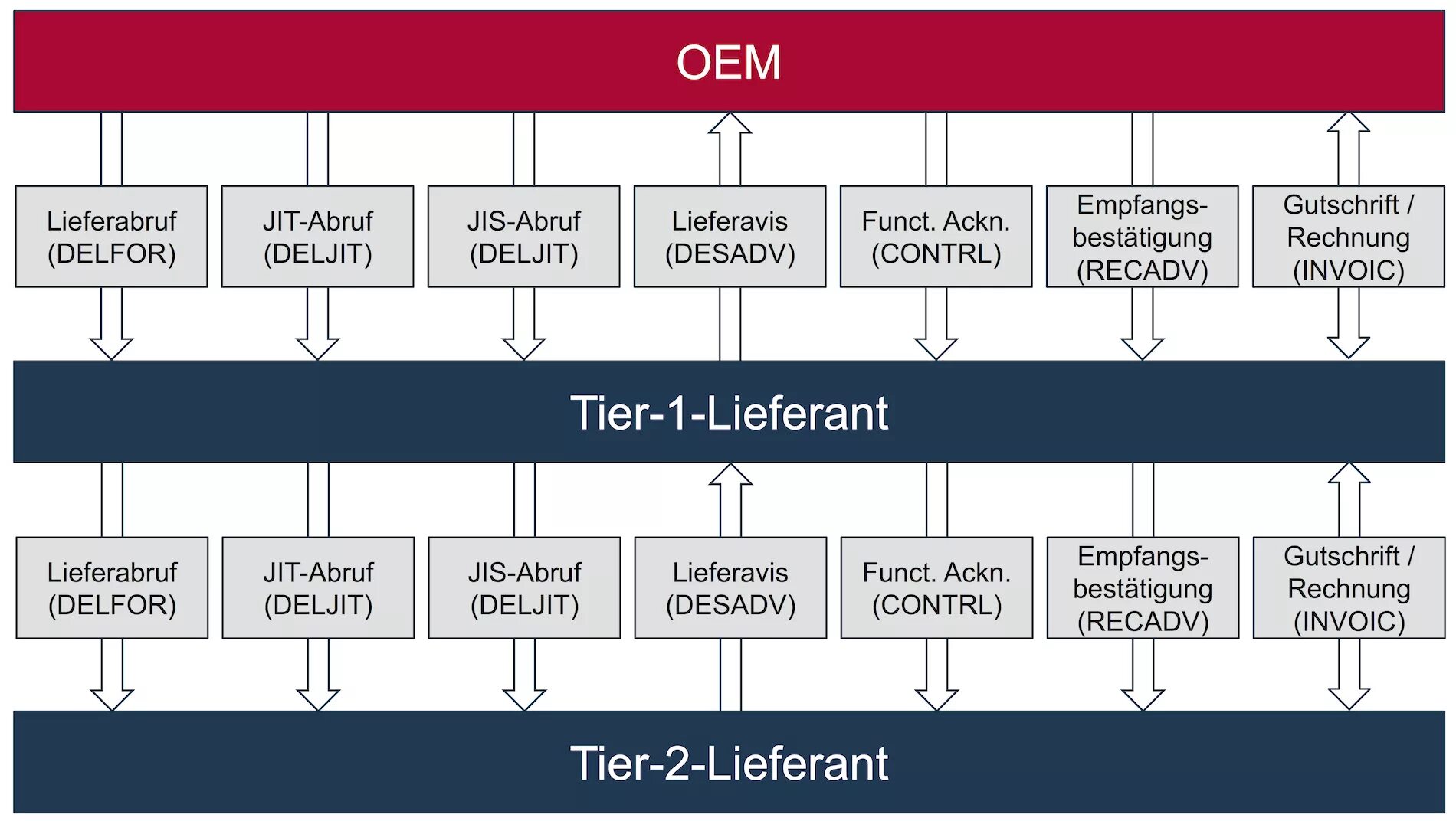 OEM

Lieferabruf (DELFOR)

JIT-Abruf (DELJIT)

JIS-Abruf (DELJIT)

Lieferavis (DESADV)

Funct. Ackn. (CONTRL)

Empfangsbestätigung (RECADV)

Gutschrift / Rechnung (INVOIC)

Tier-1-Lieferant

Lieferabruf (DELFOR)

JIT-Abruf (DELJIT)

JIS-Abruf (DELJIT)

Lieferavis (DESADV)

Funct. Ackn. (CONTRL)

Empfangsbestätigung (RECADV)

Gutschrift / Rechnung (INVOIC)

Tier-2-Lieferant